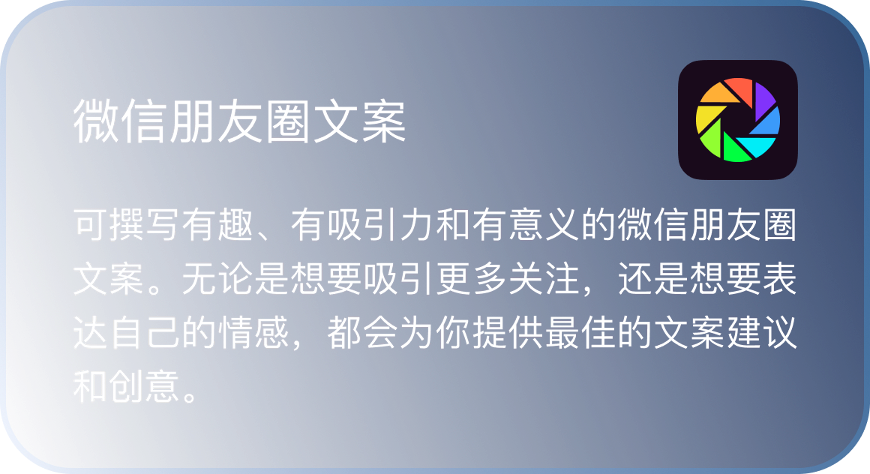 微信朋友圈文案

可撰写有趣、有吸引力和有意义的微信朋友圈文案。无论是想要吸引更多关注，还是想要表达自己的情感，都会为你提供最佳的文案建议和创意。